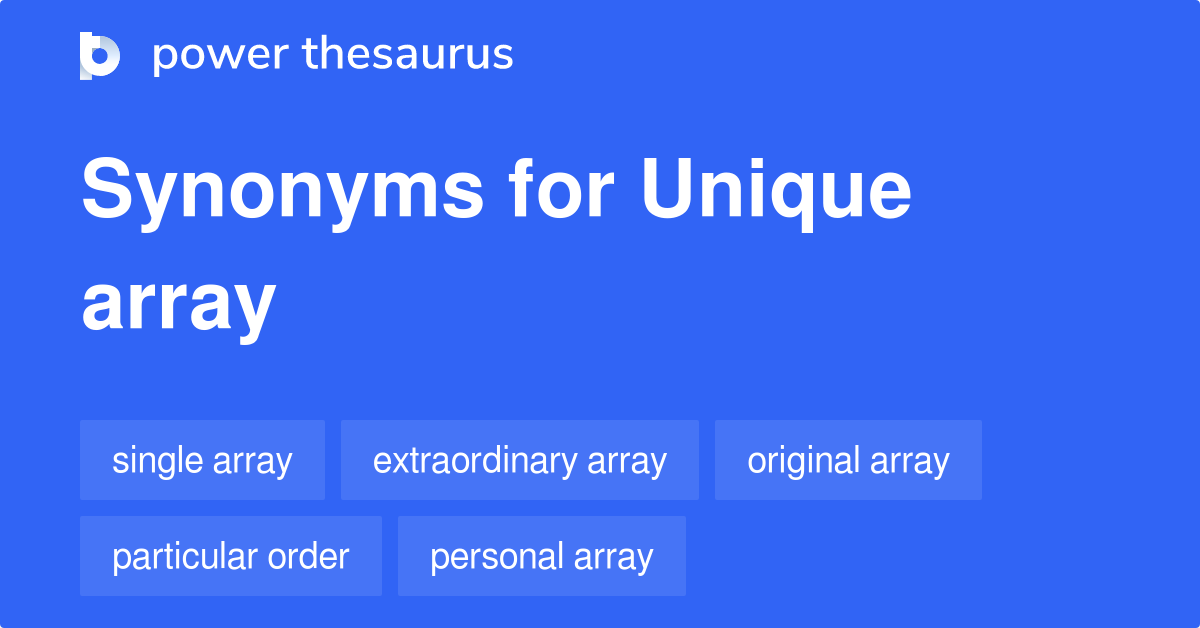 power thesaurus

Synonyms for Unique array

single array
extraordinary array
original array
particular order
personal array